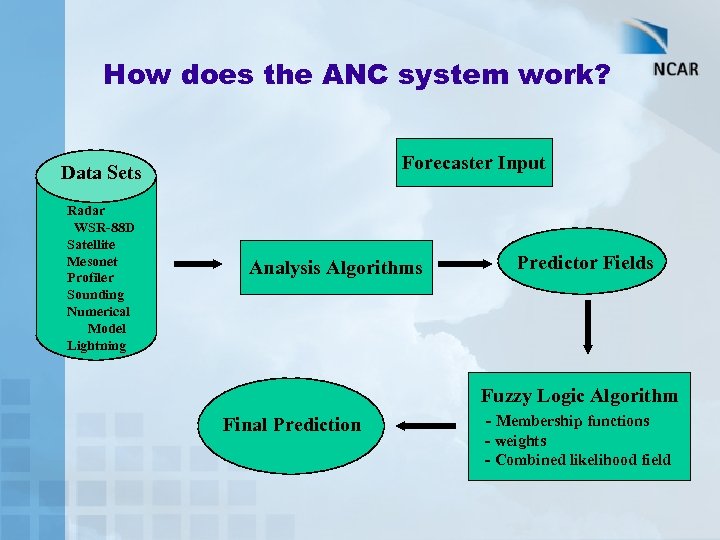 How does the ANC system work?

NCAR

Data Sets

Radar
WSR-88D
Satellite
Mesonet
Profiler
Sounding
Numerical
Model
Lightning

Forecaster Input

Analysis Algorithms

Predictor Fields

Fuzzy Logic Algorithm
- Membership functions
- weights
- Combined likelihood field

Final Prediction